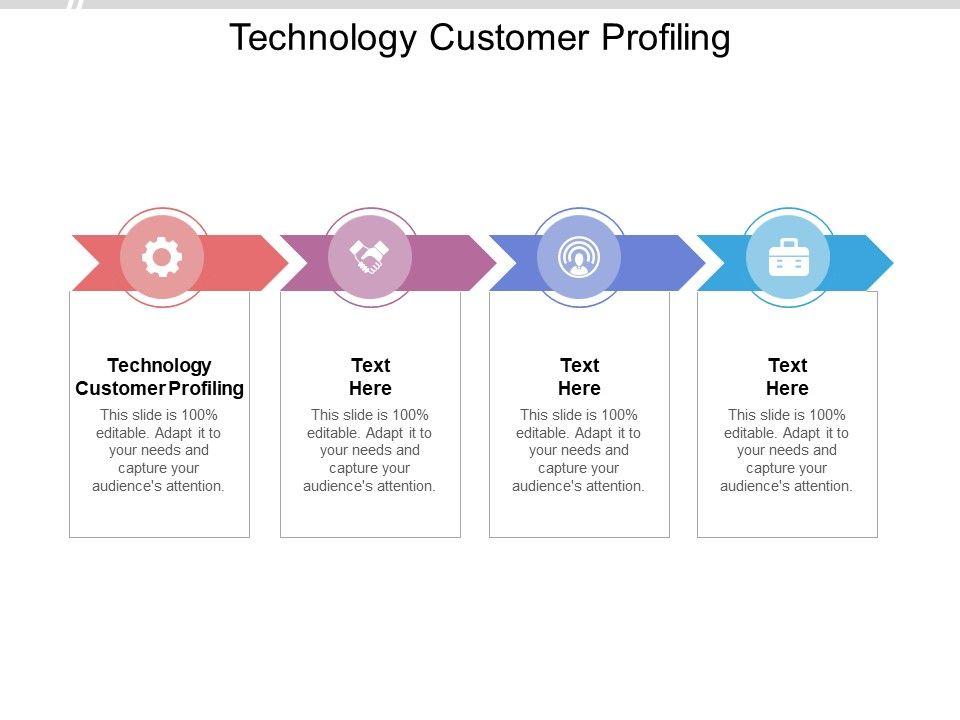 Technology Customer Profiling

Technology Customer Profiling
This slide is 100% editable. Adapt it to your needs and capture your audience's attention.

Text Here
This slide is 100% editable. Adapt it to your needs and capture your audience's attention.

Text Here
This slide is 100% editable. Adapt it to your needs and capture your audience's attention.

Text Here
This slide is 100% editable. Adapt it to your needs and capture your audience's attention.